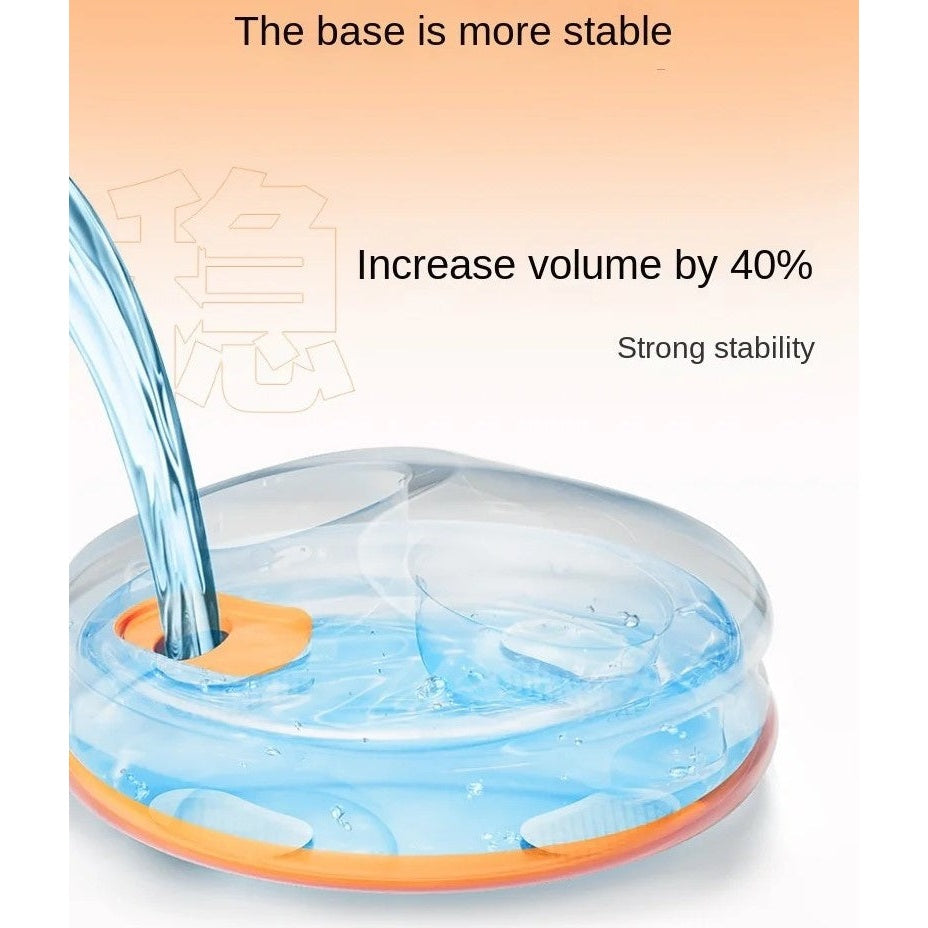 The base is more stable

稳

Increase volume by 40%

Strong stability